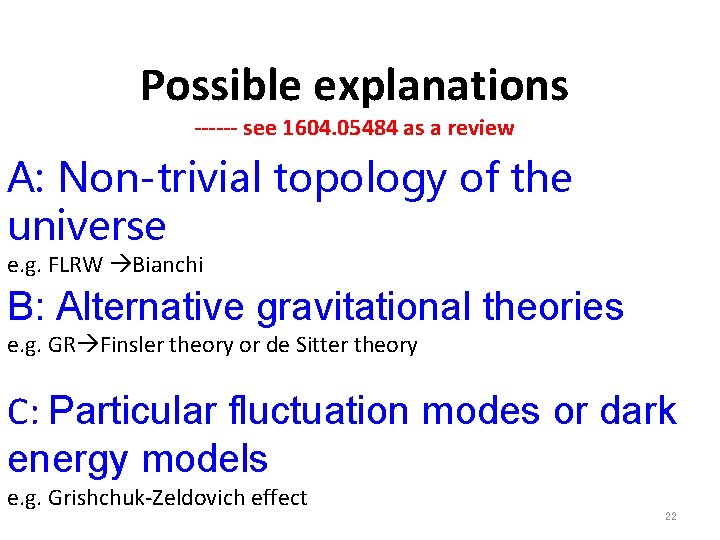 Possible explanations

------ see 1604.05484 as a review

A: Non-trivial topology of the universe

e.g. FLRW →Bianchi

B: Alternative gravitational theories

e.g. GR→Finsler theory or de Sitter theory

C: Particular fluctuation modes or dark energy models

e.g. Grishchuk-Zeldovich effect

22